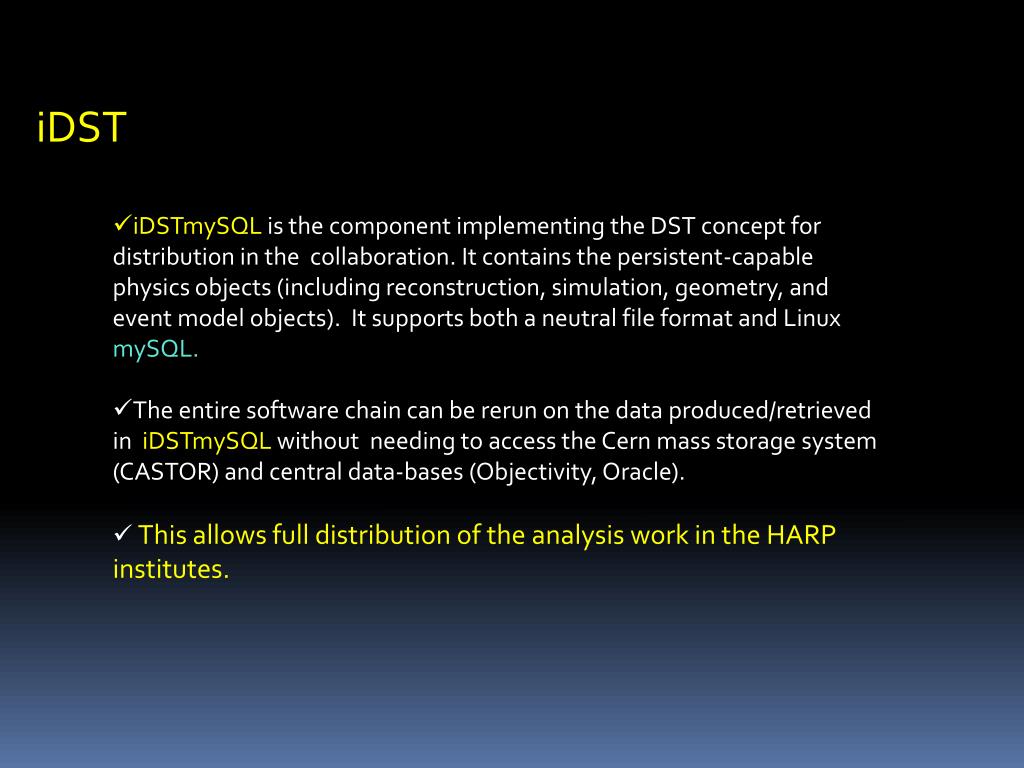 iDST

✓iDSTmySQL is the component implementing the DST concept for distribution in the collaboration. It contains the persistent-capable physics objects (including reconstruction, simulation, geometry, and event model objects). It supports both a neutral file format and Linux mySQL.

✓The entire software chain can be rerun on the data produced/retrieved in iDSTmySQL without needing to access the Cern mass storage system (CASTOR) and central data-bases (Objectivity, Oracle).

✓ This allows full distribution of the analysis work in the HARP institutes.